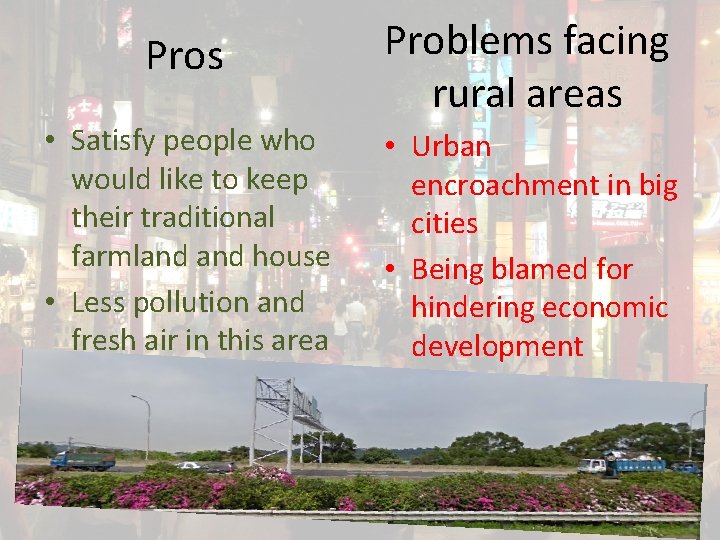 Pros

• Satisfy people who would like to keep their traditional farmland and house
• Less pollution and fresh air in this area

Problems facing rural areas

• Urban encroachment in big cities
• Being blamed for hindering economic development